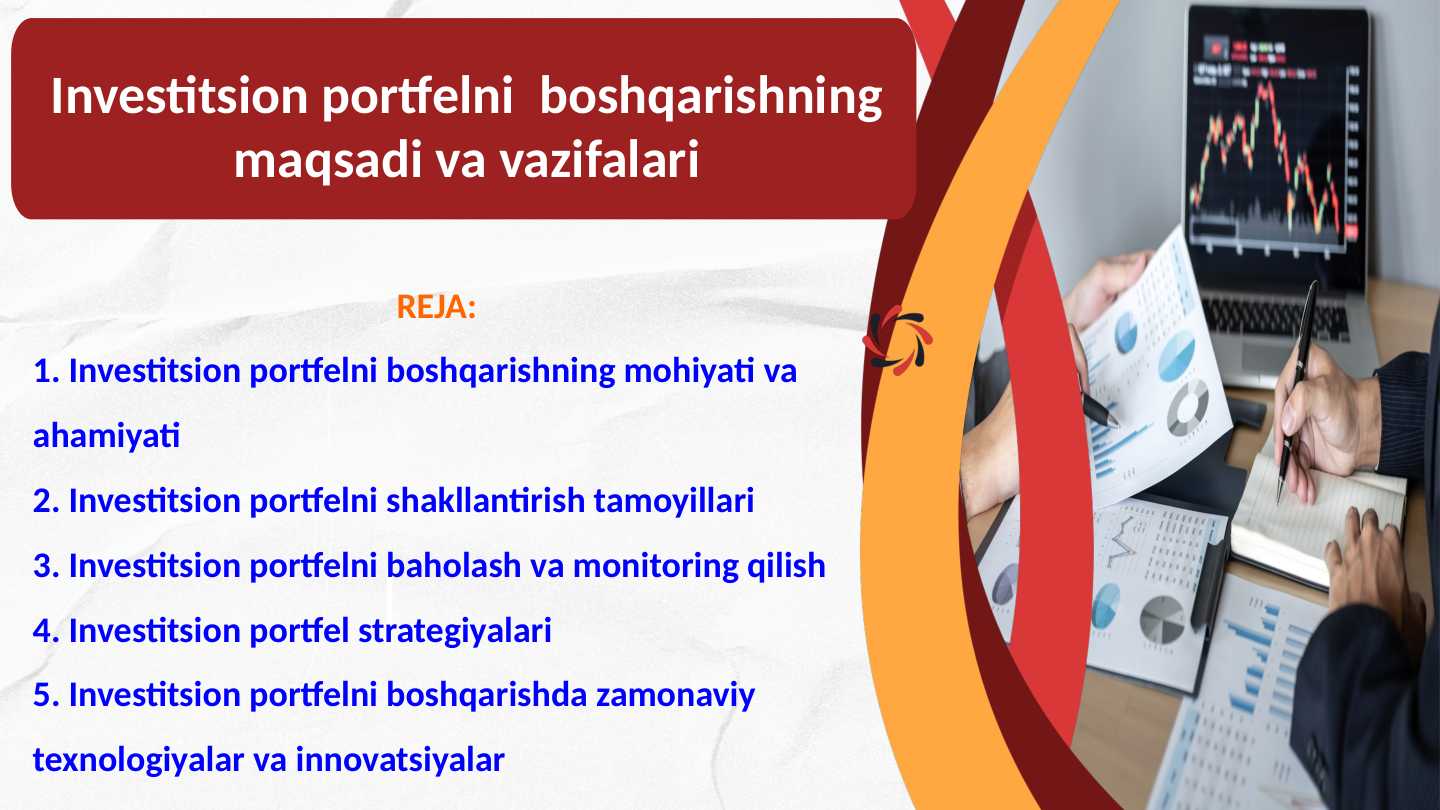 Investitsion portfelni boshqarishning maqsadi va vazifalari

REJA:

1. Investitsion portfelni boshqarishning mohiyati va ahamiyati

2. Investitsion portfelni shakllantirish tamoyillari

3. Investitsion portfelni baholash va monitoring qilish

4. Investitsion portfel strategiyalari

5. Investitsion portfelni boshqarishda zamonaviy texnologiyalar va innovatsiyalar